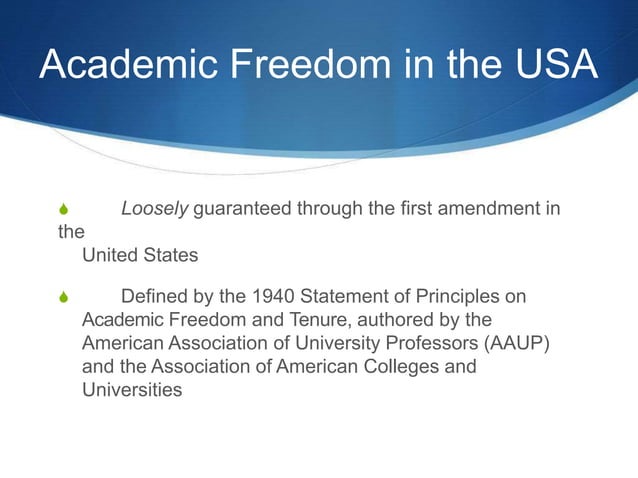 Academic Freedom in the USA

Loosely guaranteed through the first amendment in the United States

Defined by the 1940 Statement of Principles on Academic Freedom and Tenure, authored by the American Association of University Professors (AAUP) and the Association of American Colleges and Universities